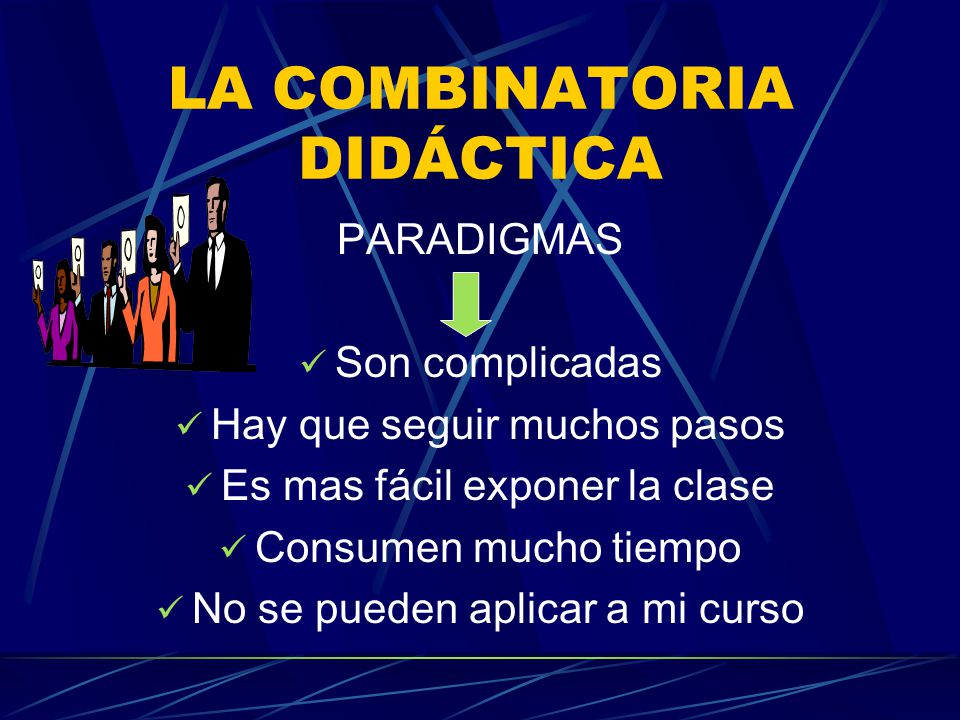 LA COMBINATORIA DIDÁCTICA

PARADIGMAS

✓ Son complicadas
✓ Hay que seguir muchos pasos
✓ Es mas fácil exponer la clase
✓ Consumen mucho tiempo
✓ No se pueden aplicar a mi curso